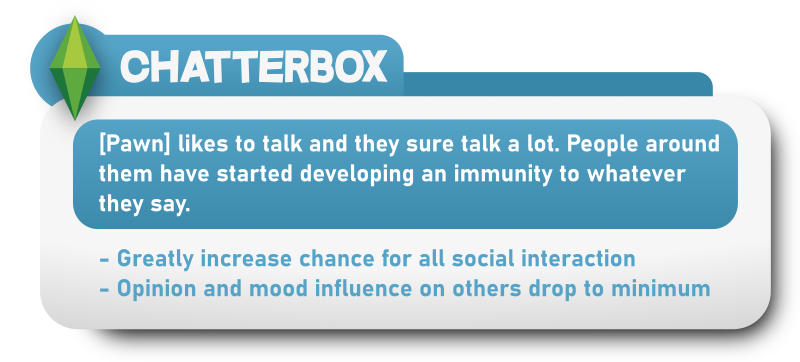 CHATTERBOX

[Pawn] likes to talk and they sure talk a lot. People around them have started developing an immunity to whatever they say.

- Greatly increase chance for all social interaction
- Opinion and mood influence on others drop to minimum